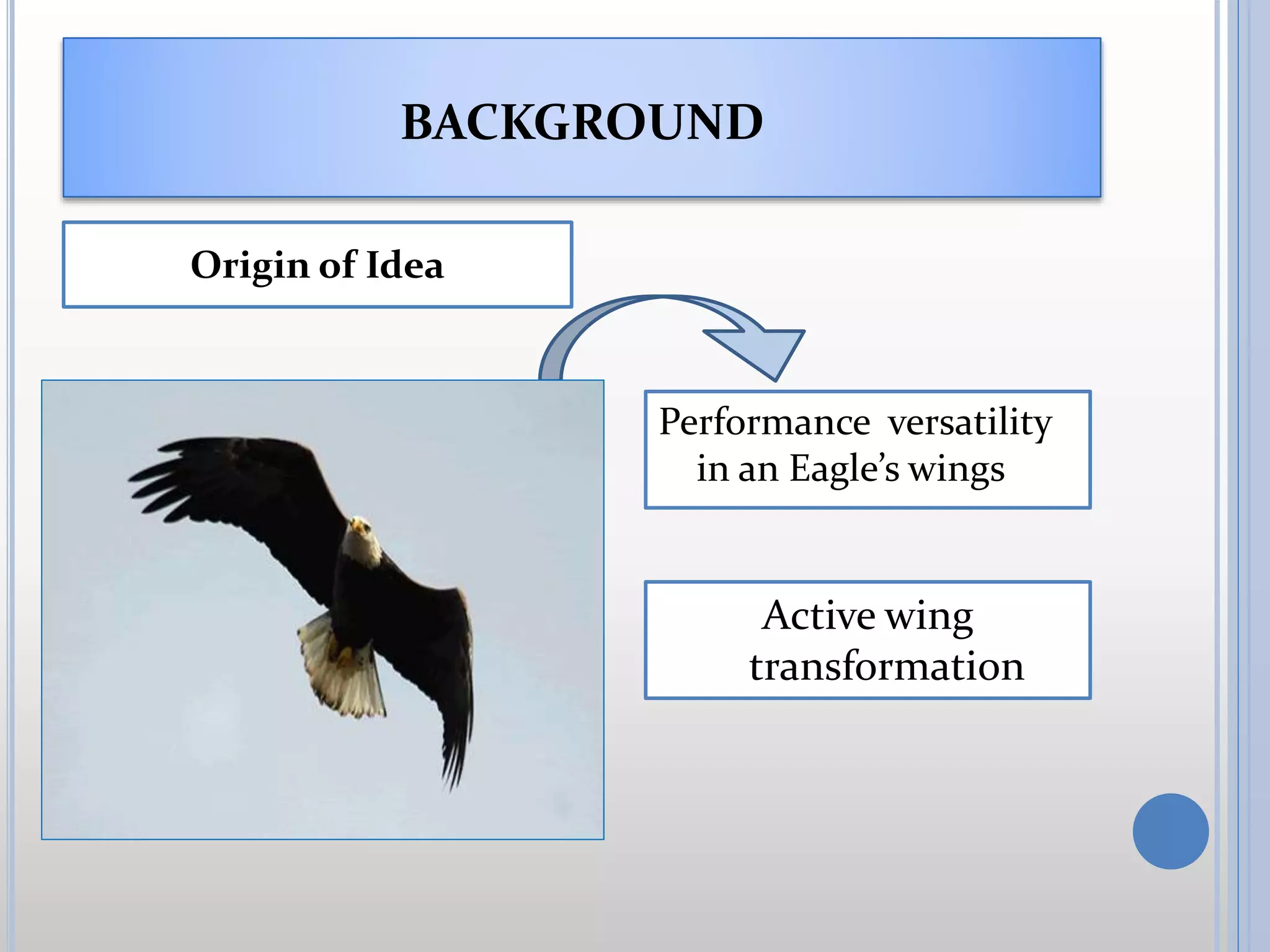 BACKGROUND

Origin of Idea

Performance versatility in an Eagle’s wings

Active wing transformation